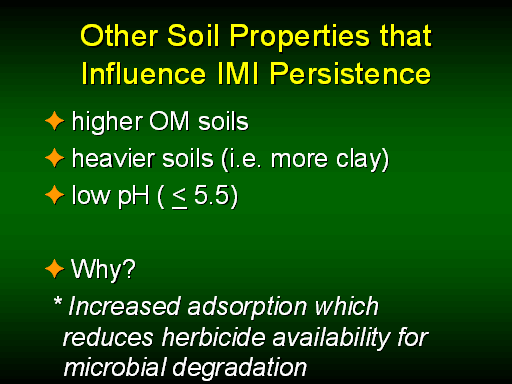 Other Soil Properties that Influence IMI Persistence

✦ higher OM soils
✦ heavier soils (i.e. more clay)
✦ low pH ( $\leq$ 5.5)

✦ Why?
* Increased adsorption which reduces herbicide availability for microbial degradation